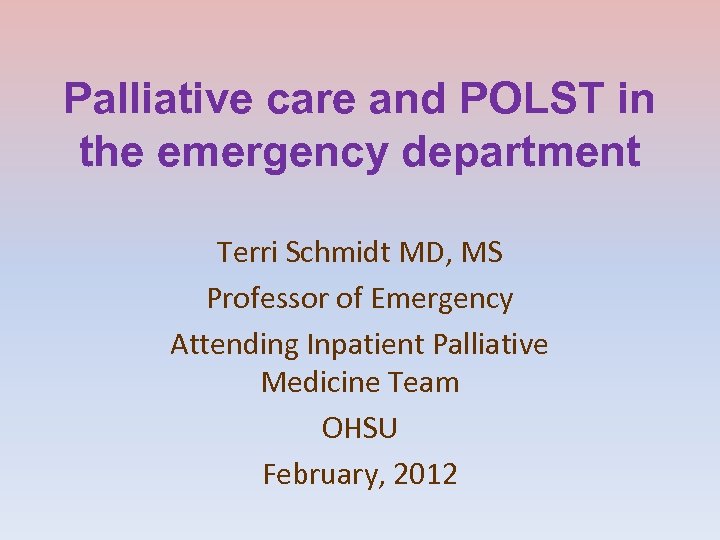 Palliative care and POLST in the emergency department

Terri Schmidt MD, MS

Professor of Emergency

Attending Inpatient Palliative Medicine Team

OHSU

February, 2012